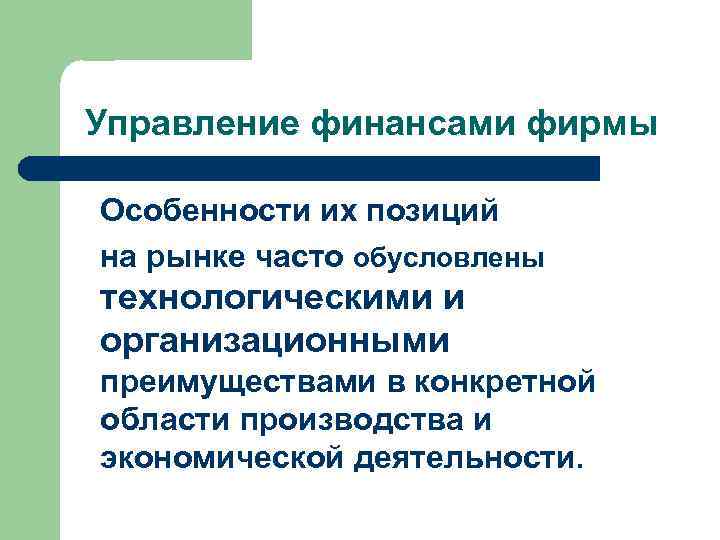 Управление финансами фирмы

Особенности их позиций на рынке часто обусловлены технологическими и организационными преимуществами в конкретной области производства и экономической деятельности.